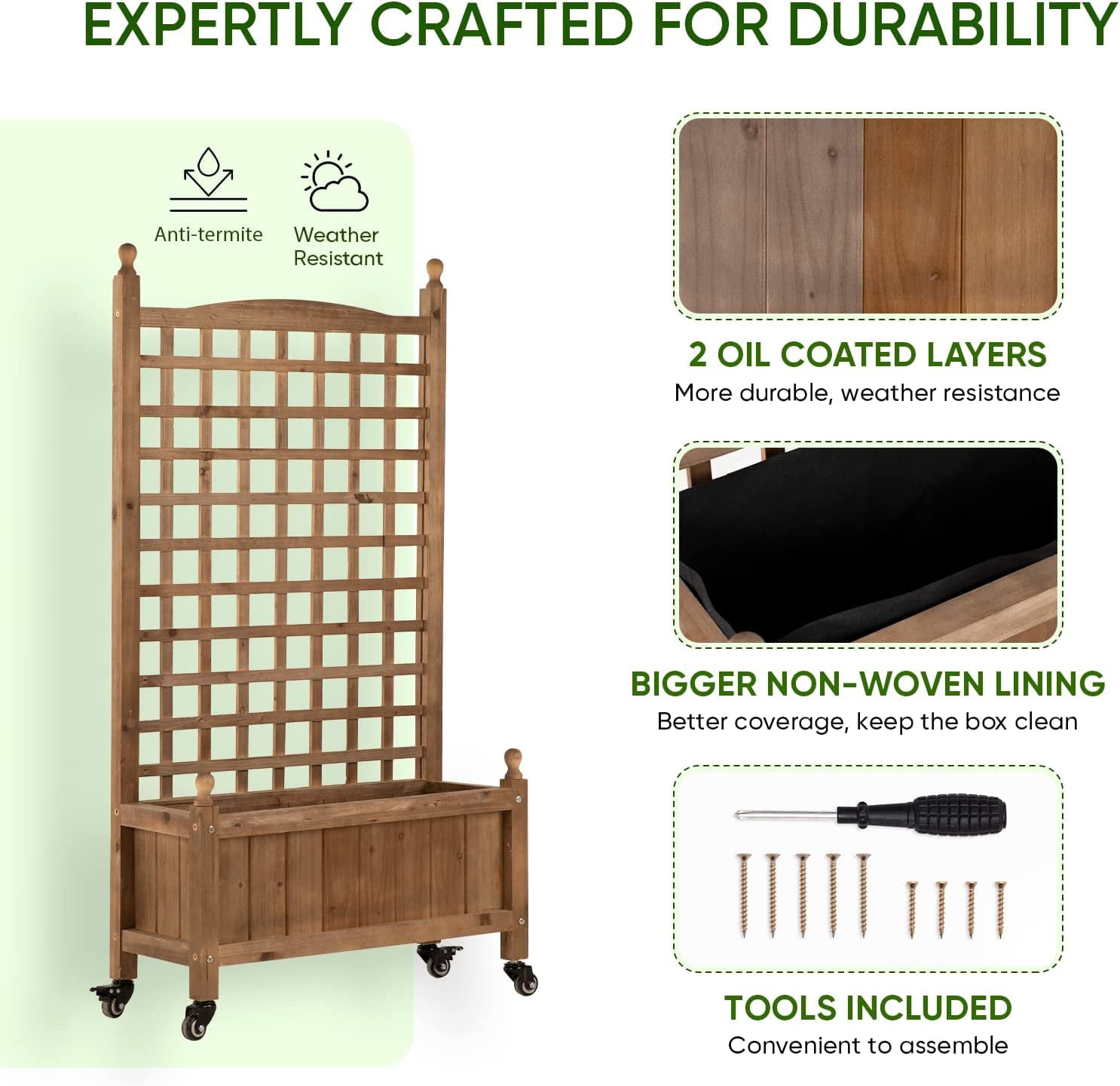 EXPERTLY CRAFTED FOR DURABILITY

Anti-termite

Weather Resistant

2 OIL COATED LAYERS
More durable, weather resistance

BIGGER NON-WOVEN LINING
Better coverage, keep the box clean

TOOLS INCLUDED
Convenient to assemble